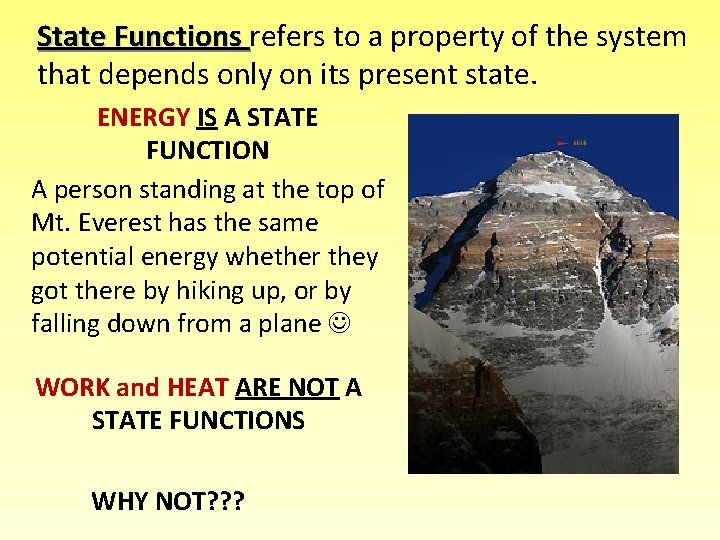 State Functions refers to a property of the system that depends only on its present state.

ENERGY IS A STATE FUNCTION

A person standing at the top of Mt. Everest has the same potential energy whether they got there by hiking up, or by falling down from a plane ☺

WORK and HEAT ARE NOT A STATE FUNCTIONS

WHY NOT???